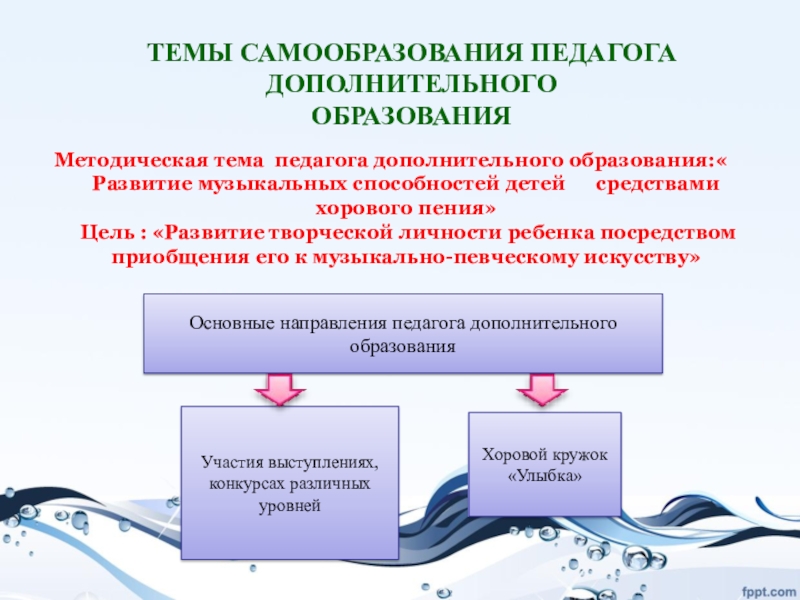 ТЕМЫ САМООБРАЗОВАНИЯ ПЕДАГОГА ДОПОЛНИТЕЛЬНОГО ОБРАЗОВАНИЯ

Методическая тема педагога дополнительного образования:« Развитие музыкальных способностей детей средствами хорового пения»
Цель : «Развитие творческой личности ребенка посредством приобщения его к музыкально-певческому искусству»

Основные направления педагога дополнительного образования

Участия выступлениях, конкурсах различных уровней

Хоровой кружок «Улыбка»

fppt.com